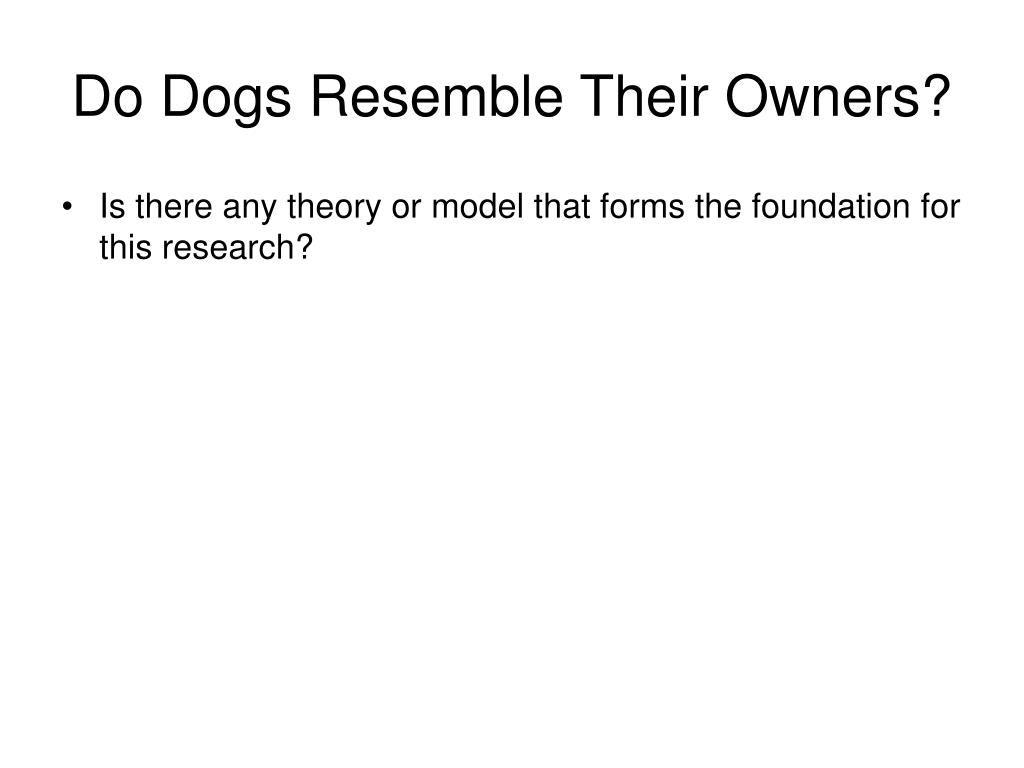 Do Dogs Resemble Their Owners?

• Is there any theory or model that forms the foundation for this research?